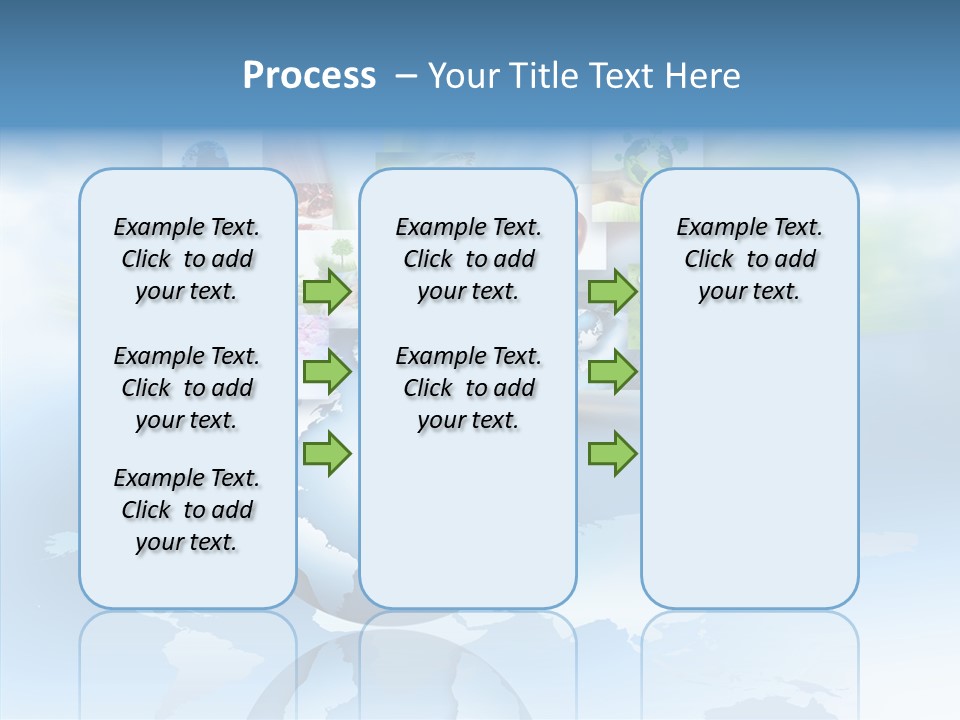 Process – Your Title Text Here

Example Text. Click to add your text.

Example Text. Click to add your text.

Example Text. Click to add your text.

Example Text. Click to add your text.

Example Text. Click to add your text.

Example Text. Click to add your text.